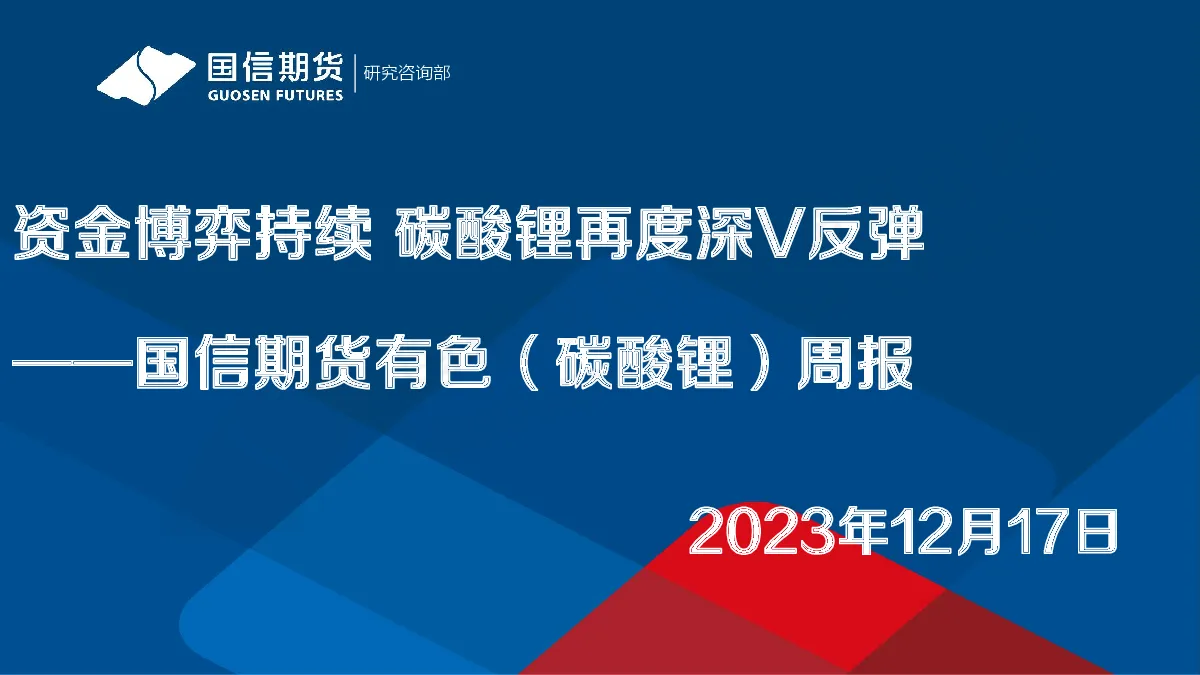 国信期货
GUOSEN FUTURES
研究咨询部

资金博弈持续 碳酸锂再度深V反弹

——国信期货有色（碳酸锂）周报

2023年12月17日